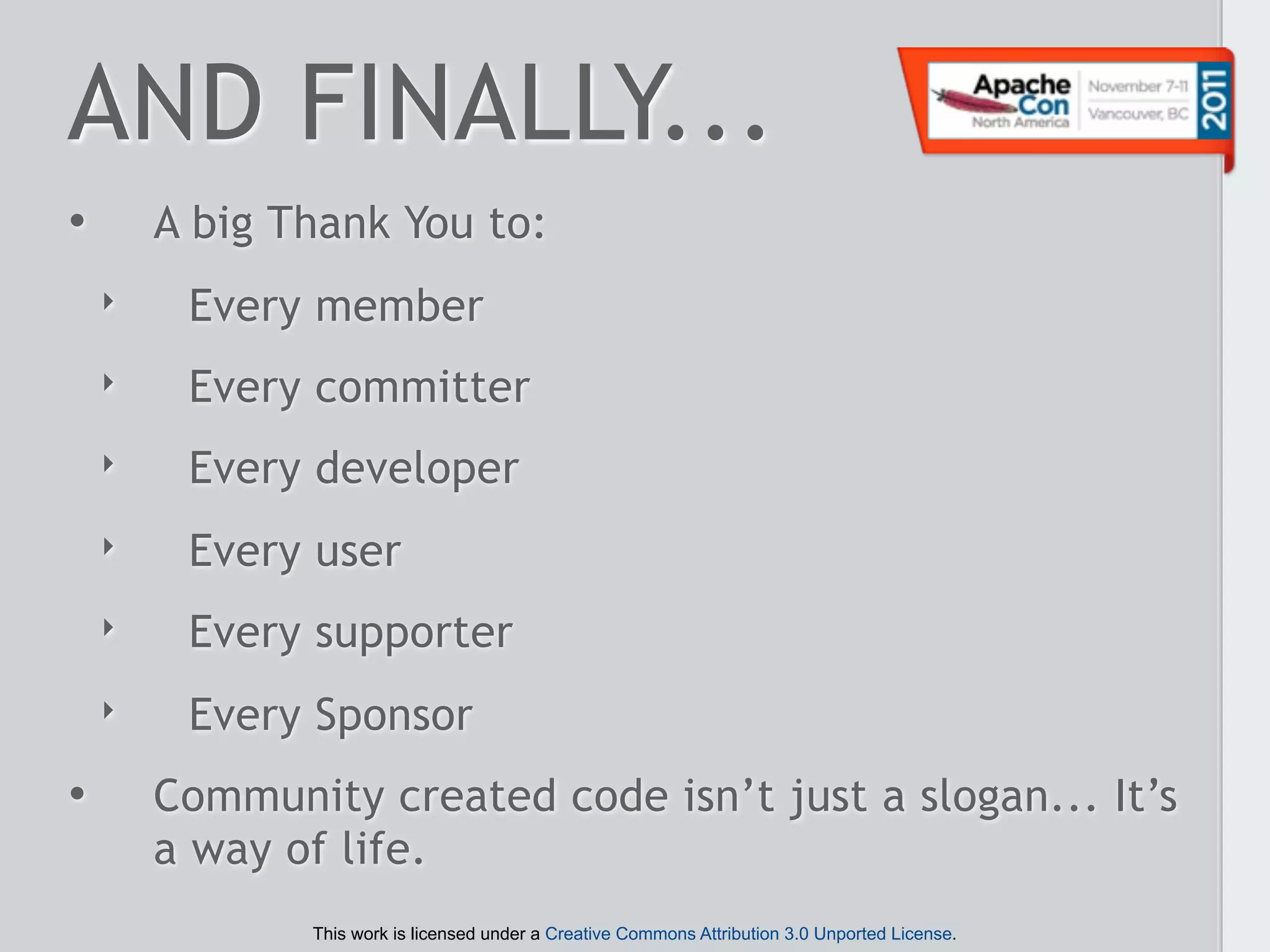 AND FINALLY...

Apache Con North America November 7-11 Vancouver, BC 2011

• A big Thank You to:
  ‣ Every member
  ‣ Every committer
  ‣ Every developer
  ‣ Every user
  ‣ Every supporter
  ‣ Every Sponsor
• Community created code isn't just a slogan... It's a way of life.

This work is licensed under a Creative Commons Attribution 3.0 Unported License.